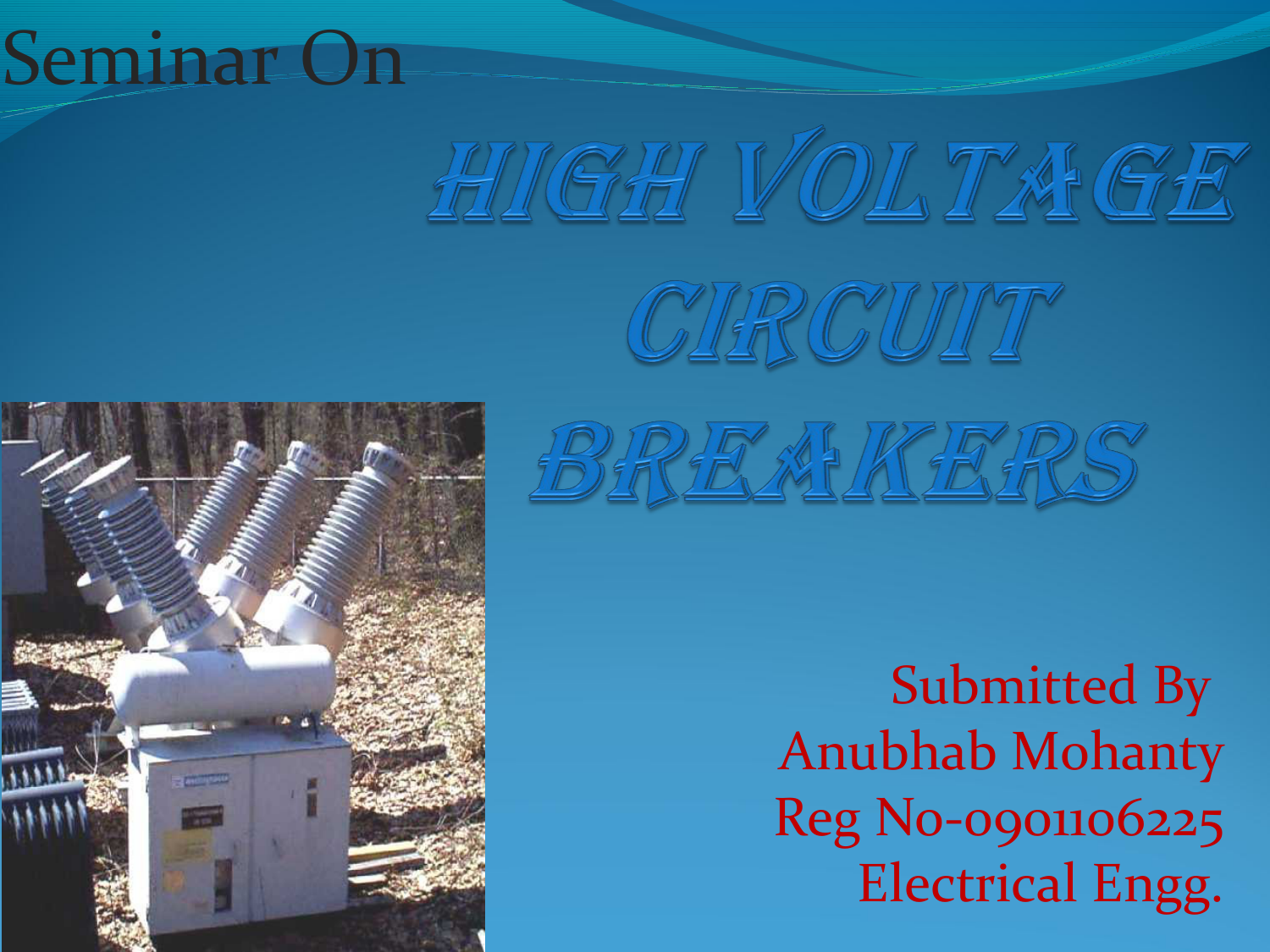 Seminar On

HIGH VOLTAGE CIRCUIT BREAKERS

Submitted By
Anubhab Mohanty
Reg No-0901106225
Electrical Engg.